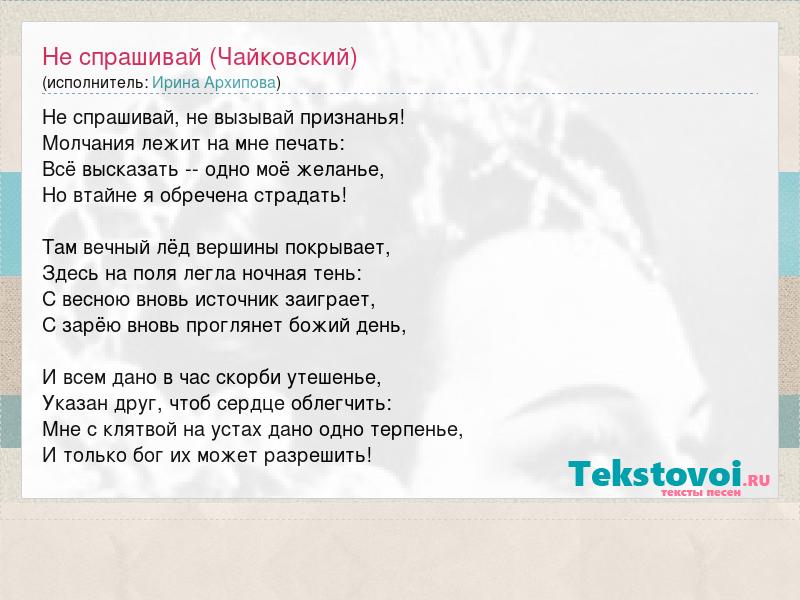 Не спрашивай (Чайковский)
(исполнитель: Ирина Архипова)

Не спрашивай, не вызывай признанья!
Молчания лежит на мне печать:
Всё высказать -- одно моё желанье,
Но втайне я обречена страдать!

Там вечный лёд вершины покрывает,
Здесь на поля легла ночная тень:
С весною вновь источник заиграет,
С зарёю вновь проглянет божий день,

И всем дано в час скорби утешенье,
Указан друг, чтоб сердце облегчить:
Мне с клятвой на устах дано одно терпенье,
И только бог их может разрешить!

Tekstovoi.RU
тексты песен